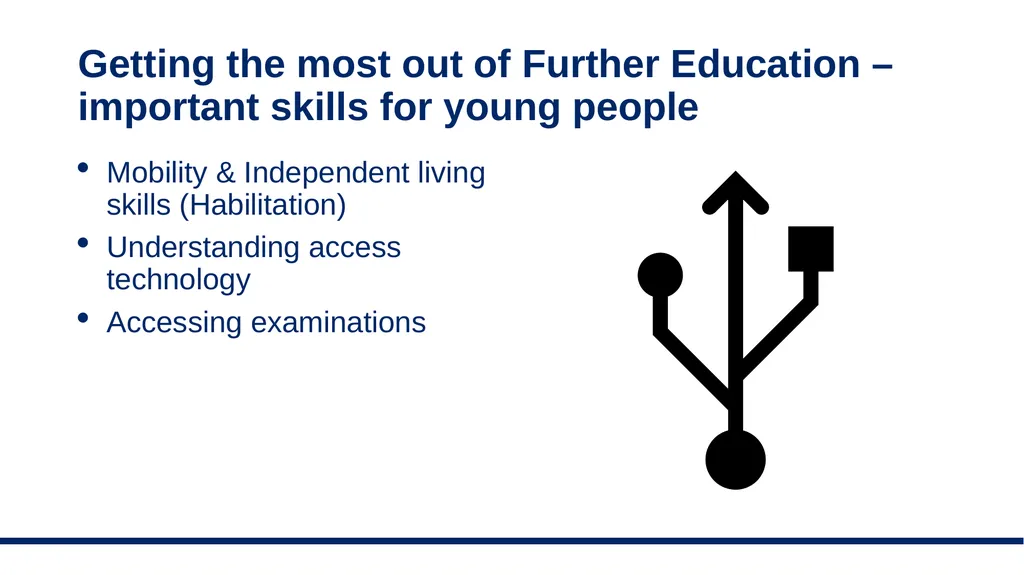 Getting the most out of Further Education – important skills for young people

• Mobility & Independent living skills (Habilitation)
• Understanding access technology
• Accessing examinations